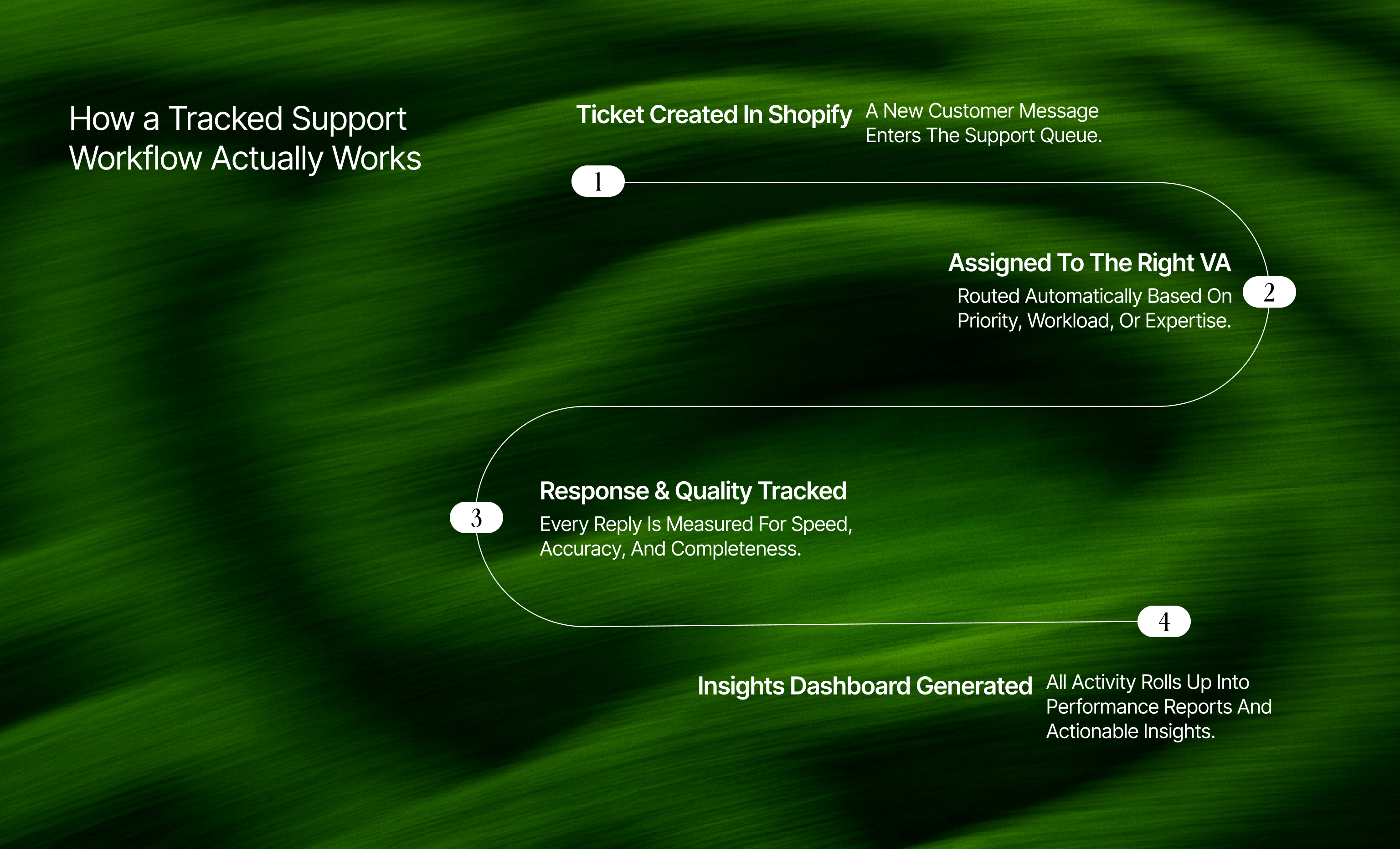 How a Tracked Support Workflow Actually Works

Ticket Created In Shopify

A New Customer Message Enters The Support Queue.

1

Assigned To The Right VA

Routed Automatically Based On Priority, Workload, Or Expertise.

2

3

Response & Quality Tracked

Every Reply Is Measured For Speed, Accuracy, And Completeness.

4

Insights Dashboard Generated

All Activity Rolls Up Into Performance Reports And Actionable Insights.